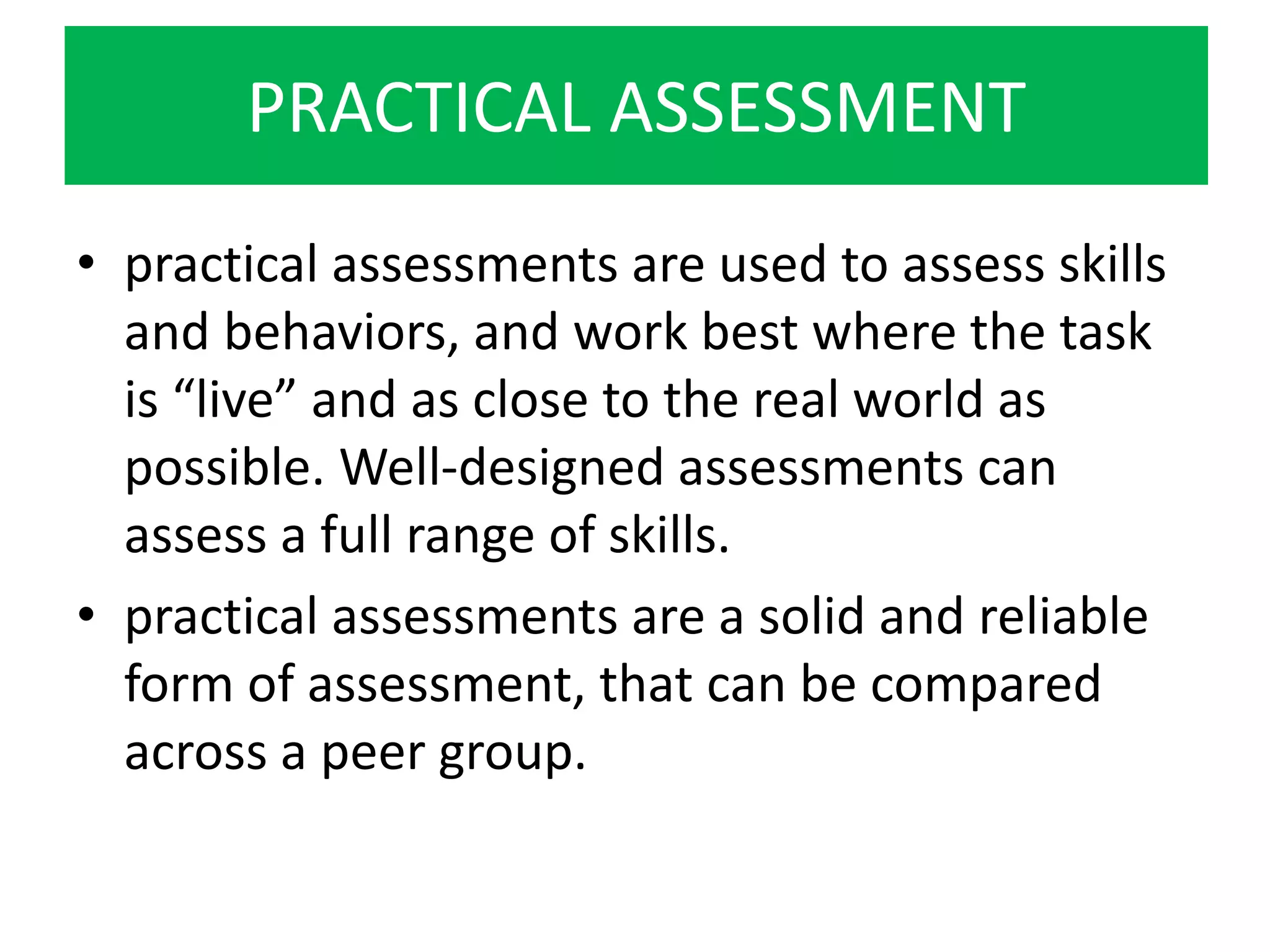 PRACTICAL ASSESSMENT

• practical assessments are used to assess skills and behaviors, and work best where the task is “live” and as close to the real world as possible. Well-designed assessments can assess a full range of skills.

• practical assessments are a solid and reliable form of assessment, that can be compared across a peer group.